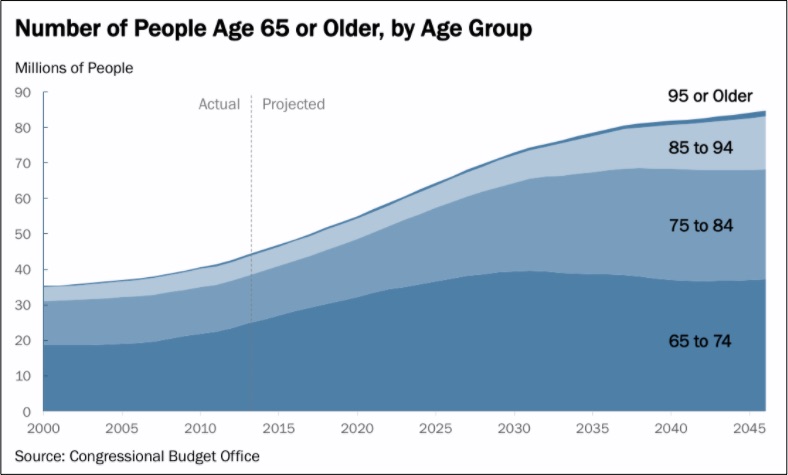 Number of People Age 65 or Older, by Age Group

Millions of People

90
80
70
60
50
40
30
20
10
0

Actual
Projected

95 or Older
85 to 94
75 to 84
65 to 74

2000
2005
2010
2015
2020
2025
2030
2035
2040
2045

Source: Congressional Budget Office